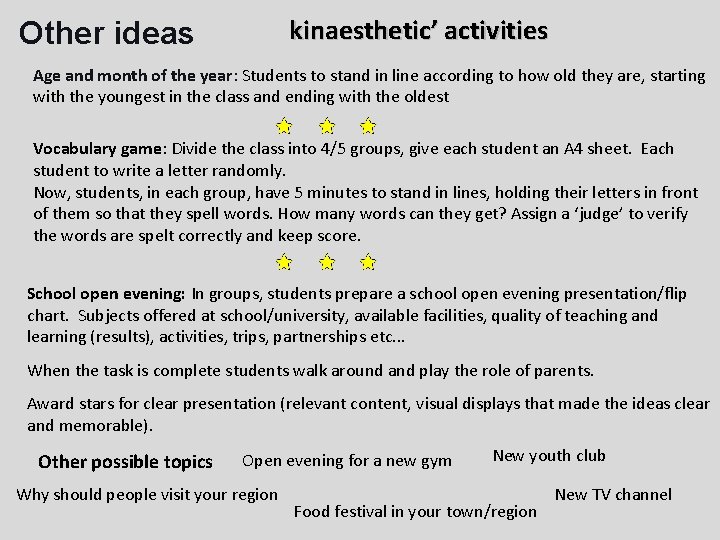 Other ideas kinaesthetic' activities

Age and month of the year: Students to stand in line according to how old they are, starting with the youngest in the class and ending with the oldest

Vocabulary game: Divide the class into 4/5 groups, give each student an A4 sheet. Each student to write a letter randomly.
Now, students, in each group, have 5 minutes to stand in lines, holding their letters in front of them so that they spell words. How many words can they get? Assign a 'judge' to verify the words are spelt correctly and keep score.

School open evening: In groups, students prepare a school open evening presentation/flip chart. Subjects offered at school/university, available facilities, quality of teaching and learning (results), activities, trips, partnerships etc...

When the task is complete students walk around and play the role of parents.

Award stars for clear presentation (relevant content, visual displays that made the ideas clear and memorable).

Other possible topics Open evening for a new gym New youth club

Why should people visit your region New TV channel

Food festival in your town/region